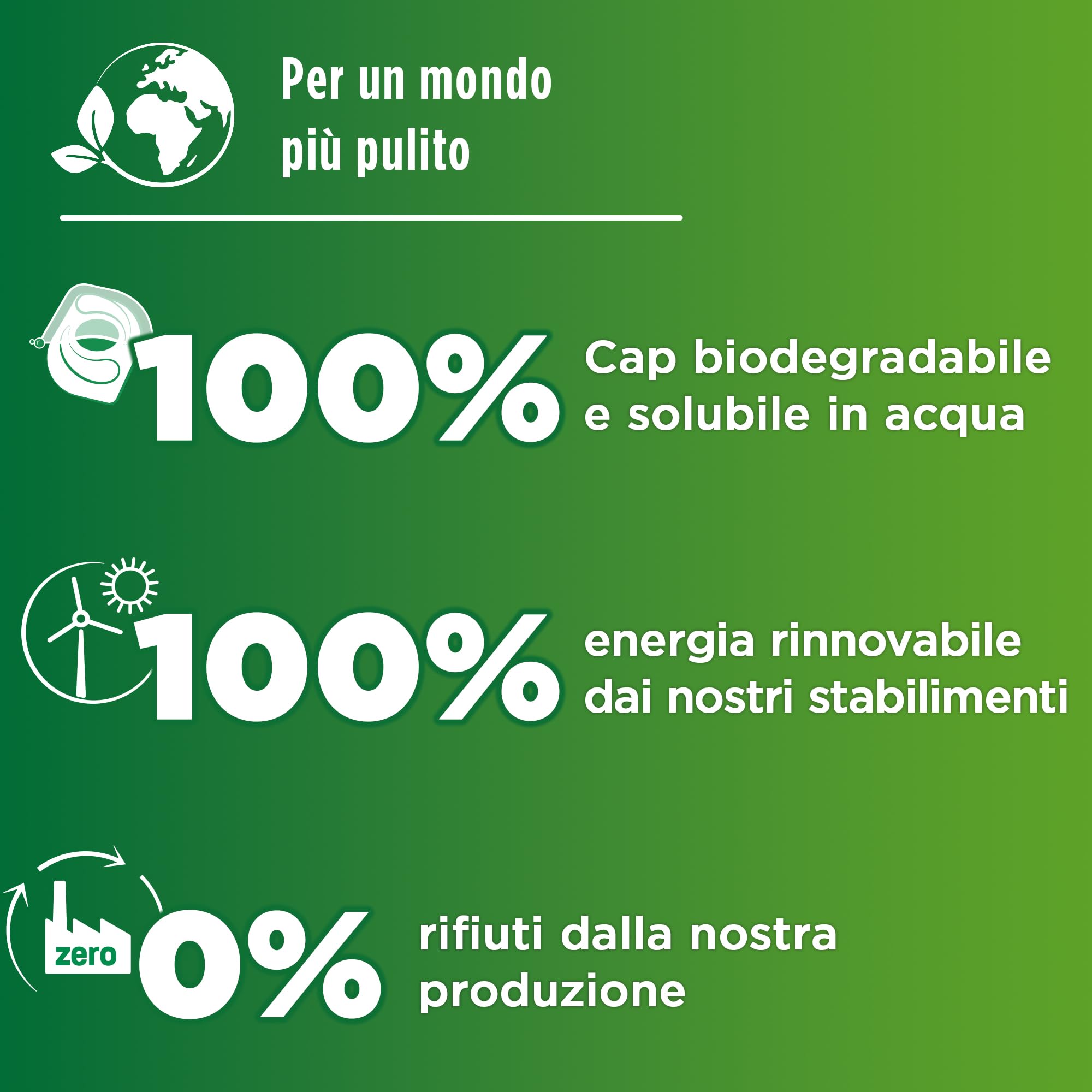 Per un mondo più pulito

100% Cap biodegradabile e solubile in acqua

100% energia rinnovabile dai nostri stabilimenti

zero

0% rifiuti dalla nostra produzione